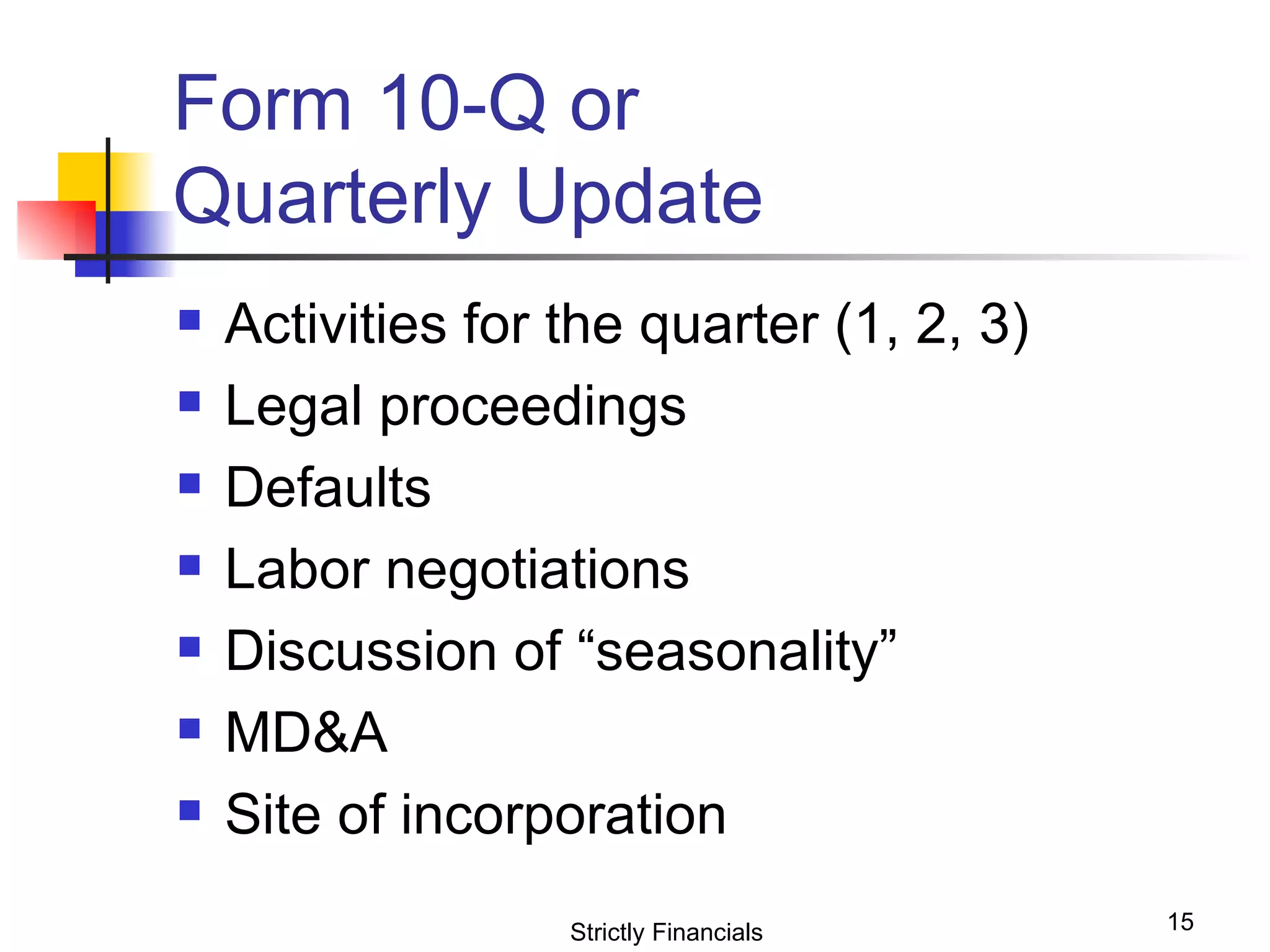 Form 10-Q or
Quarterly Update

- Activities for the quarter (1, 2, 3)
- Legal proceedings
- Defaults
- Labor negotiations
- Discussion of “seasonality”
- MD&A
- Site of incorporation

Strictly Financials

15